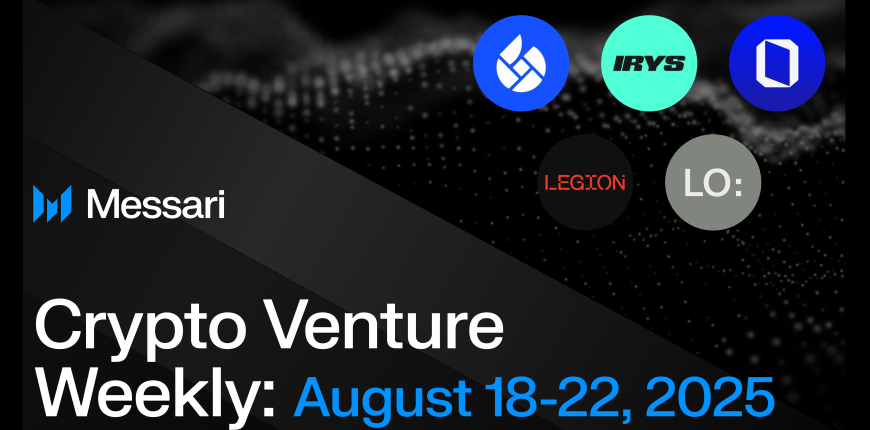 IRYS

LEGION

LO:

Messari

Crypto Venture Weekly: August 18-22, 2025